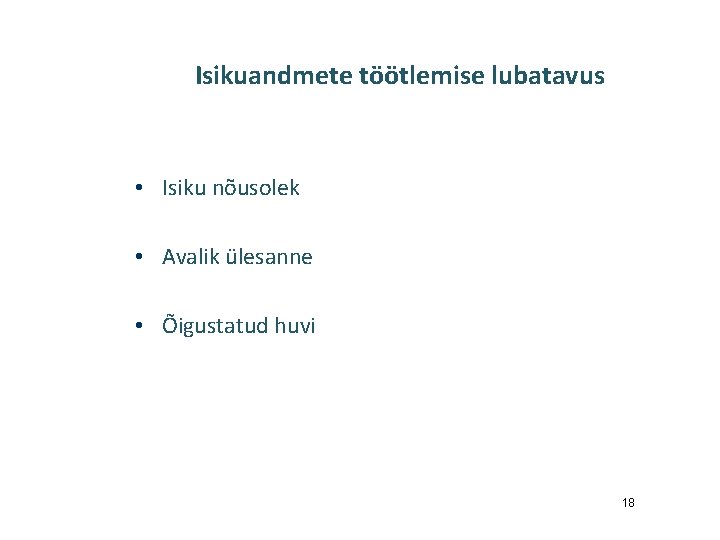 Isikuandmete töötlemise lubatavus

• Isiku nõusolek

• Avalik ülesanne

• Õigustatud huvi

18